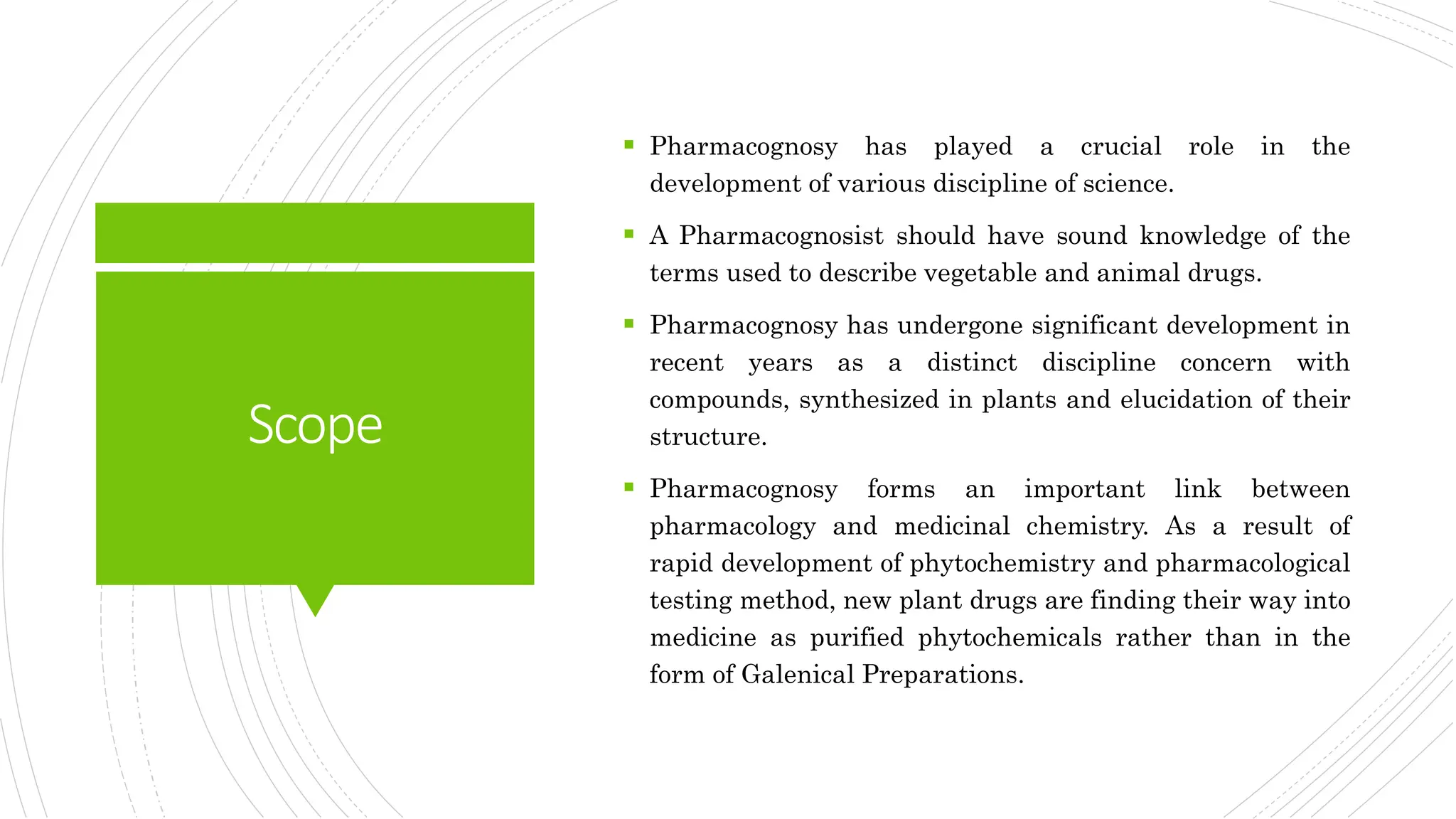 Scope

▪ Pharmacognosy has played a crucial role in the development of various discipline of science.

▪ A Pharmacognosist should have sound knowledge of the terms used to describe vegetable and animal drugs.

▪ Pharmacognosy has undergone significant development in recent years as a distinct discipline concern with compounds, synthesized in plants and elucidation of their structure.

▪ Pharmacognosy forms an important link between pharmacology and medicinal chemistry. As a result of rapid development of phytochemistry and pharmacological testing method, new plant drugs are finding their way into medicine as purified phytochemicals rather than in the form of Galenical Preparations.